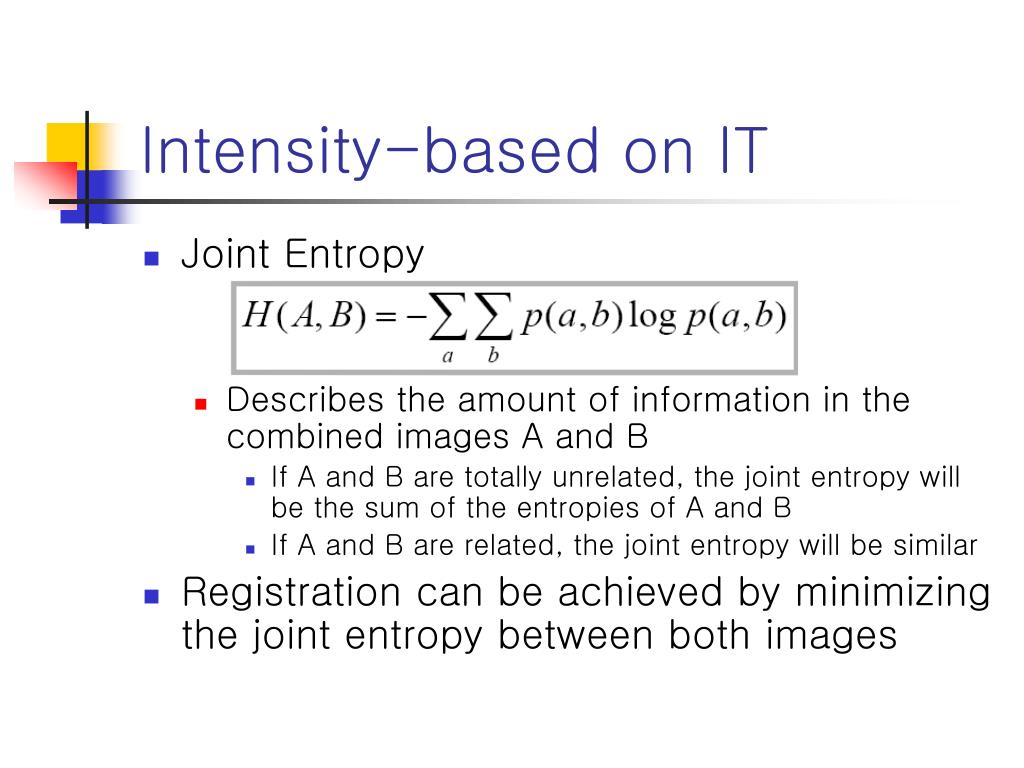 Intensity-based on IT

Joint Entropy

$H(A,B) = -\sum_{a}\sum_{b} p(a,b)\log p(a,b)$

Describes the amount of information in the combined images A and B

If A and B are totally unrelated, the joint entropy will be the sum of the entropies of A and B

If A and B are related, the joint entropy will be similar

Registration can be achieved by minimizing the joint entropy between both images